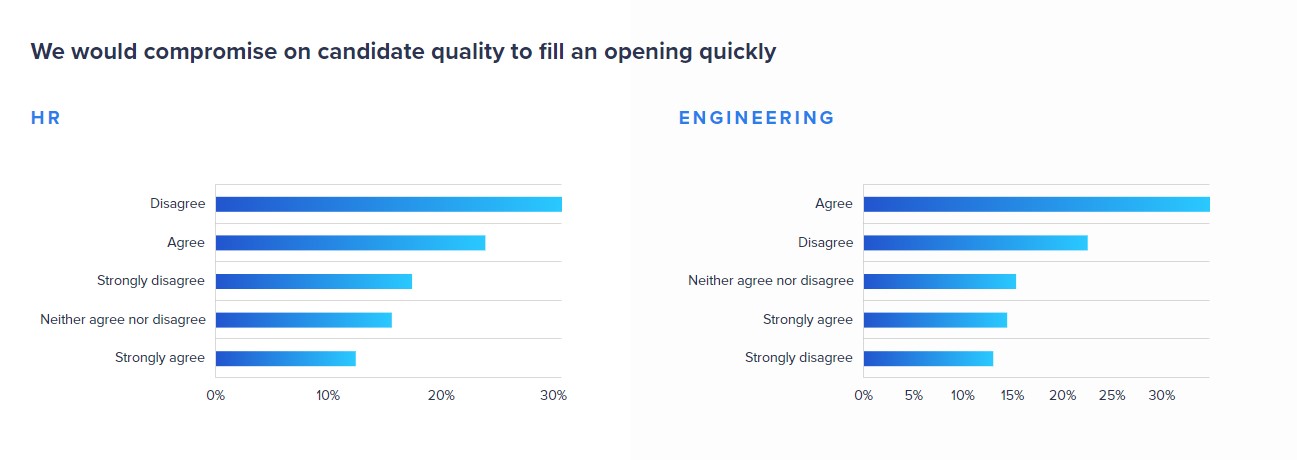 We would compromise on candidate quality to fill an opening quickly

HR

Disagree
Agree
Strongly disagree
Neither agree nor disagree
Strongly agree

0% 10% 20% 30%

ENGINEERING

Agree
Disagree
Neither agree nor disagree
Strongly agree
Strongly disagree

0% 5% 10% 15% 20% 25% 30%